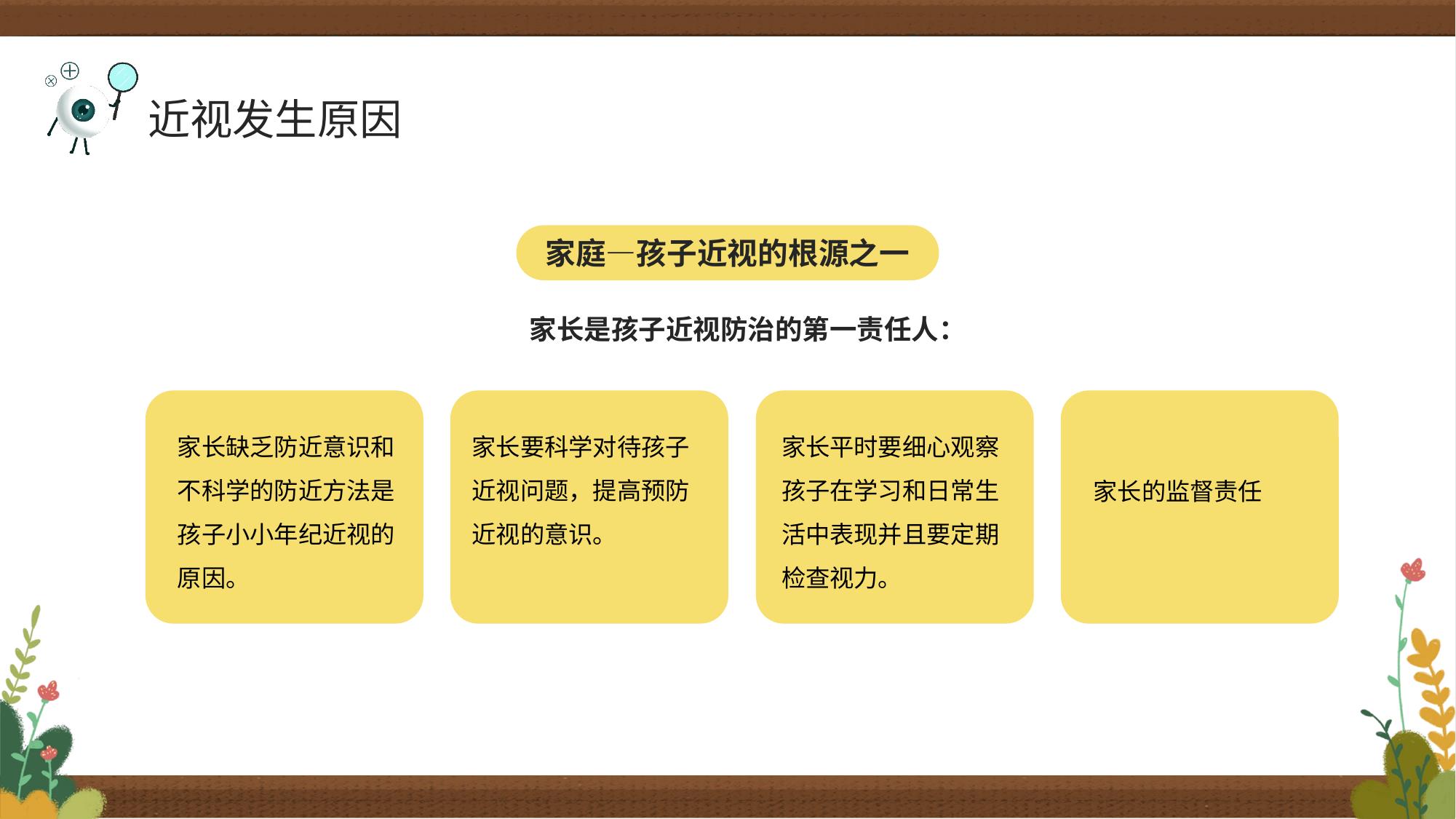 近视发生原因

家庭—孩子近视的根源之一

家长是孩子近视防治的第一责任人：

家长缺乏防近意识和不科学的防近方法是孩子小小年纪近视的原因。

家长要科学对待孩子近视问题，提高预防近视的意识。

家长平时要细心观察孩子在学习和日常生活中表现并且要定期检查视力。

家长的监督责任